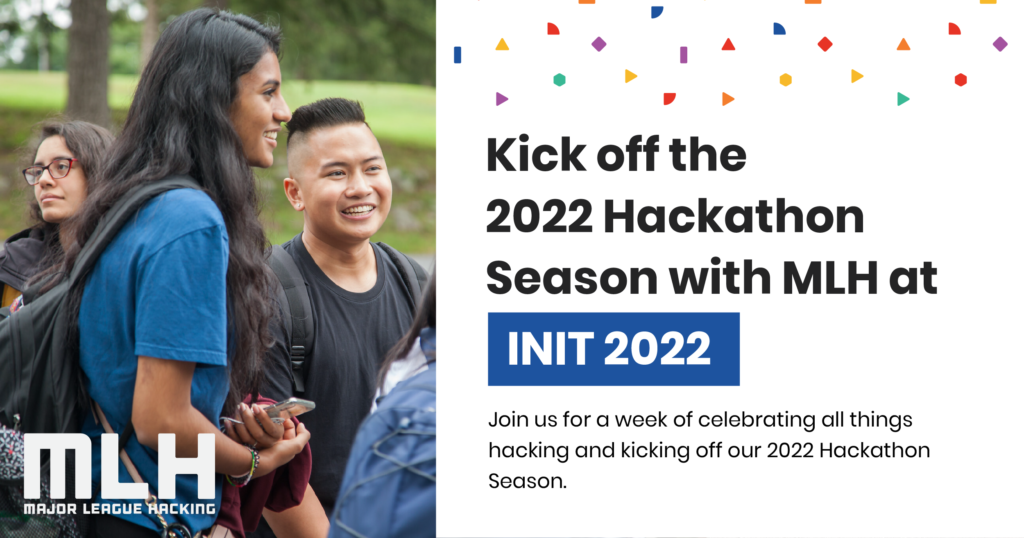 MLH
MAJOR LEAGUE HACKING

Kick off the 2022 Hackathon Season with MLH at

INIT 2022

Join us for a week of celebrating all things hacking and kicking off our 2022 Hackathon Season.